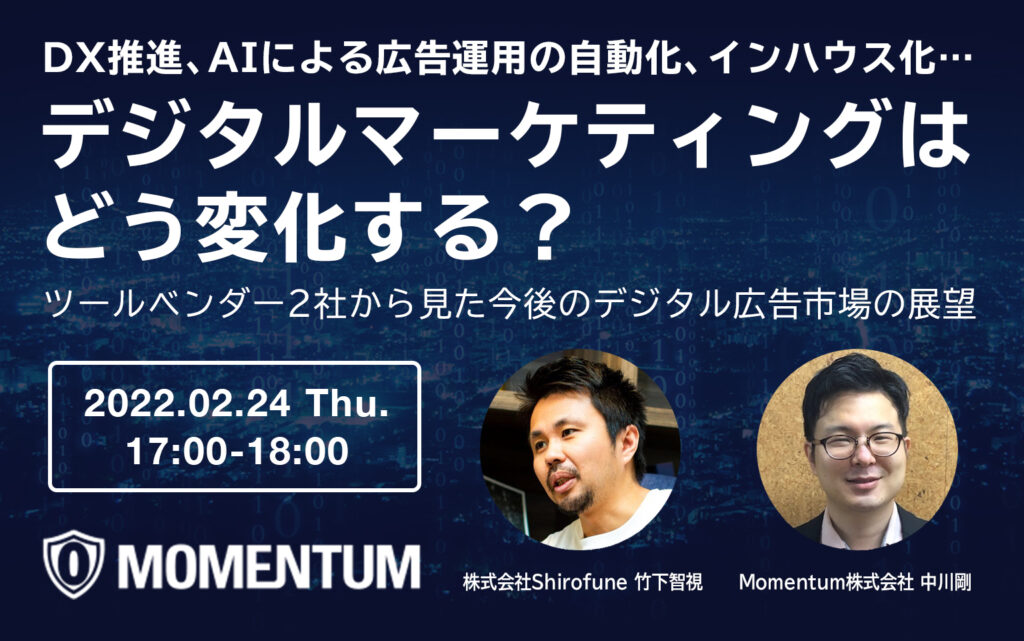 DX推進、AIによる広告運用の自動化、インハウス化…
デジタルマーケティングはどう変化する？
ツールベンダー2社から見た今後のデジタル広告市場の展望

2022.02.24 Thu.
17:00-18:00

MOMENTUM

株式会社Shirofune 竹下智視

Momentum株式会社 中川剛